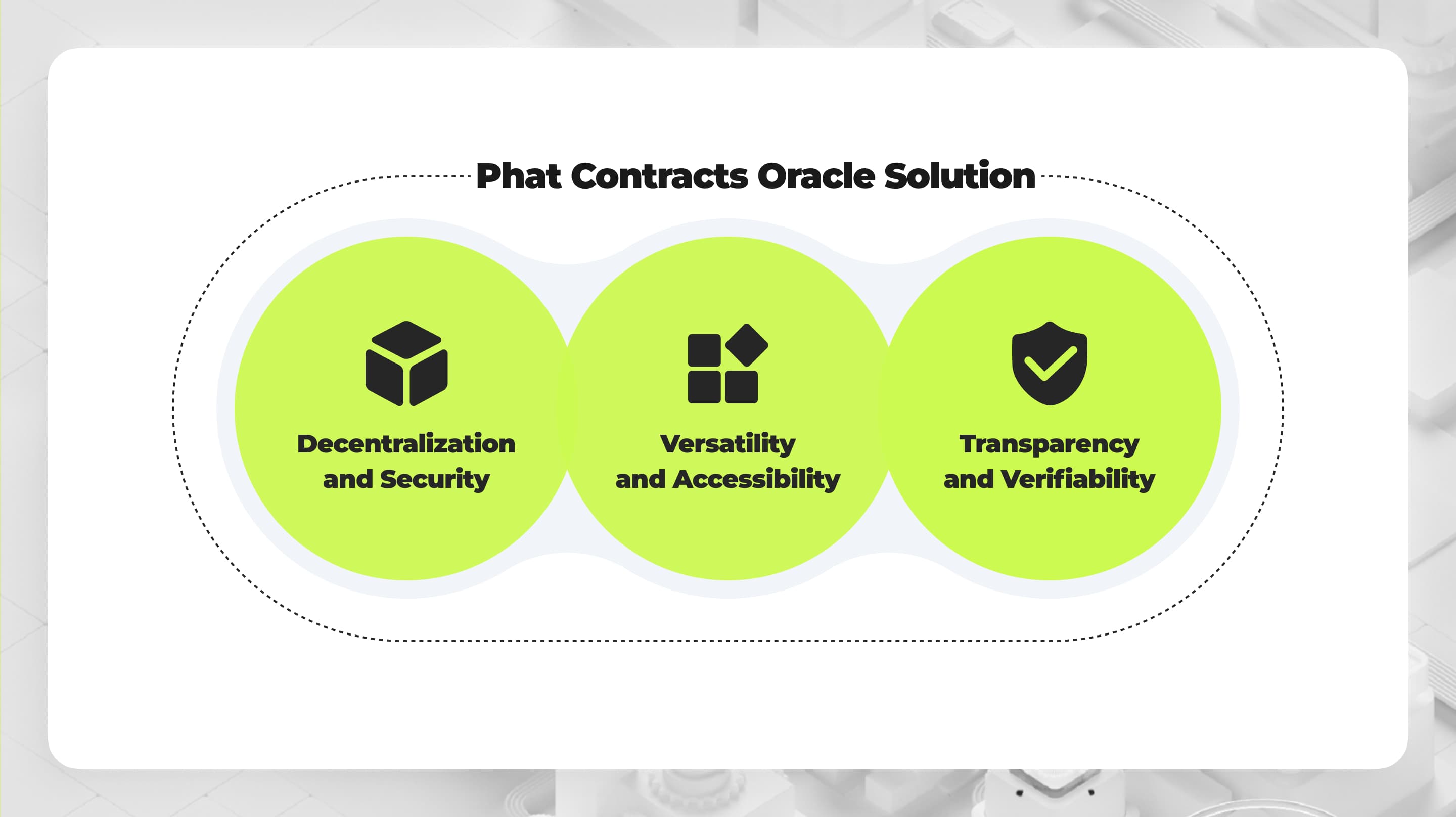 Phat Contracts Oracle Solution

Decentralization and Security

Versatility and Accessibility

Transparency and Verifiability